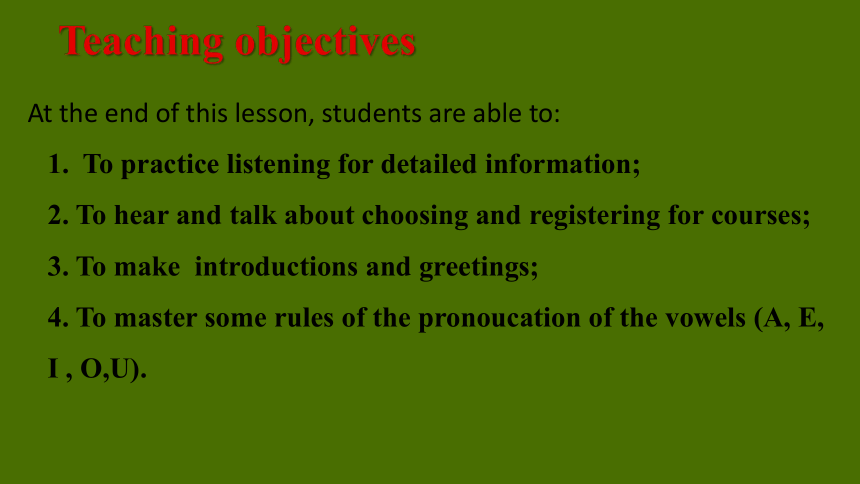 Teaching objectives

At the end of this lesson, students are able to:

1. To practice listening for detailed information;

2. To hear and talk about choosing and registering for courses;

3. To make introductions and greetings;

4. To master some rules of the pronoucation of the vowels (A, E, I , O,U).